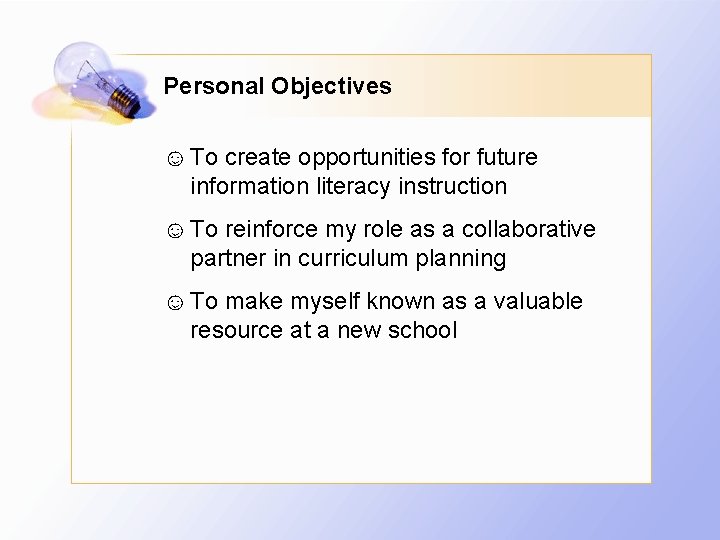 Personal Objectives

☺ To create opportunities for future information literacy instruction

☺ To reinforce my role as a collaborative partner in curriculum planning

☺ To make myself known as a valuable resource at a new school